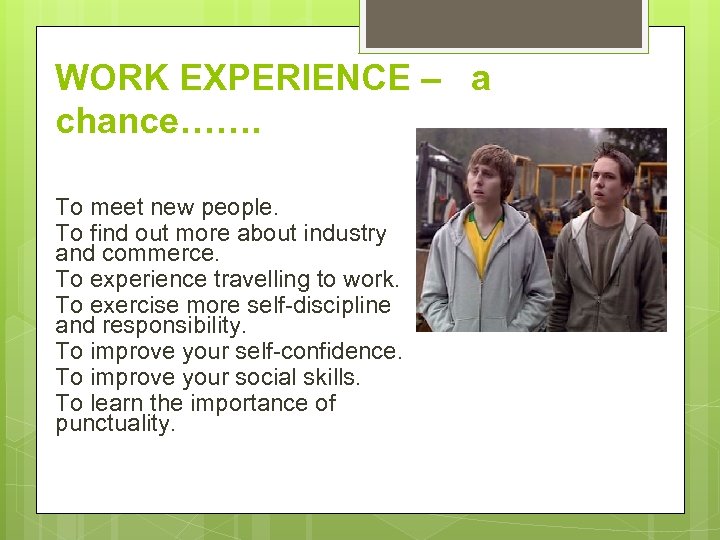 WORK EXPERIENCE – a chance…….

To meet new people.
To find out more about industry and commerce.
To experience travelling to work.
To exercise more self-discipline and responsibility.
To improve your self-confidence.
To improve your social skills.
To learn the importance of punctuality.